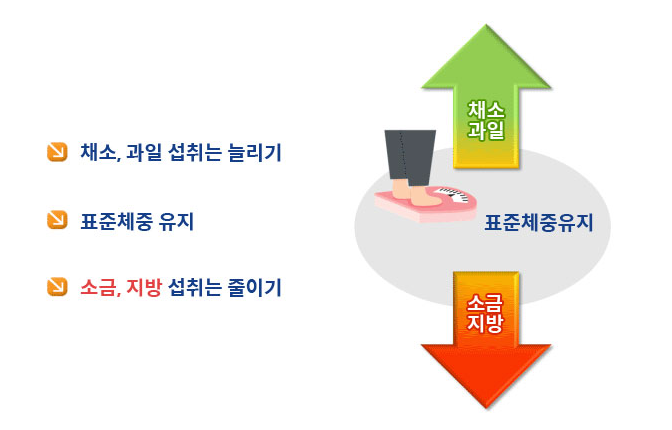 채소, 과일 섭취는 늘리기

표준체중 유지

소금, 지방 섭취는 줄이기

채소
과일

표준체중유지

소금
지방